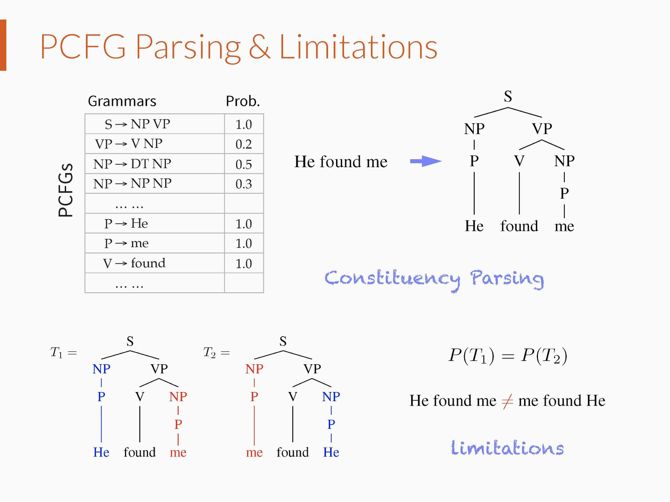 PCFG Parsing & Limitations

PCFGs

| Grammars | Prob. |
|---|---|
| S → NP VP | 1.0 |
| VP → V NP | 0.2 |
| NP → DT NP | 0.5 |
| NP → NP NP | 0.3 |
| … … | |
| P → He | 1.0 |
| P → me | 1.0 |
| V → found | 1.0 |
| … … | |

He found me

S
NP VP
P V NP
P
He found me

Constituency Parsing

$T_1 =$
S
NP VP
P V NP
P
He found me

$T_2 =$
S
NP VP
P V NP
P
me found He

$P(T_1) = P(T_2)$

He found me $\neq$ me found He

Limitations